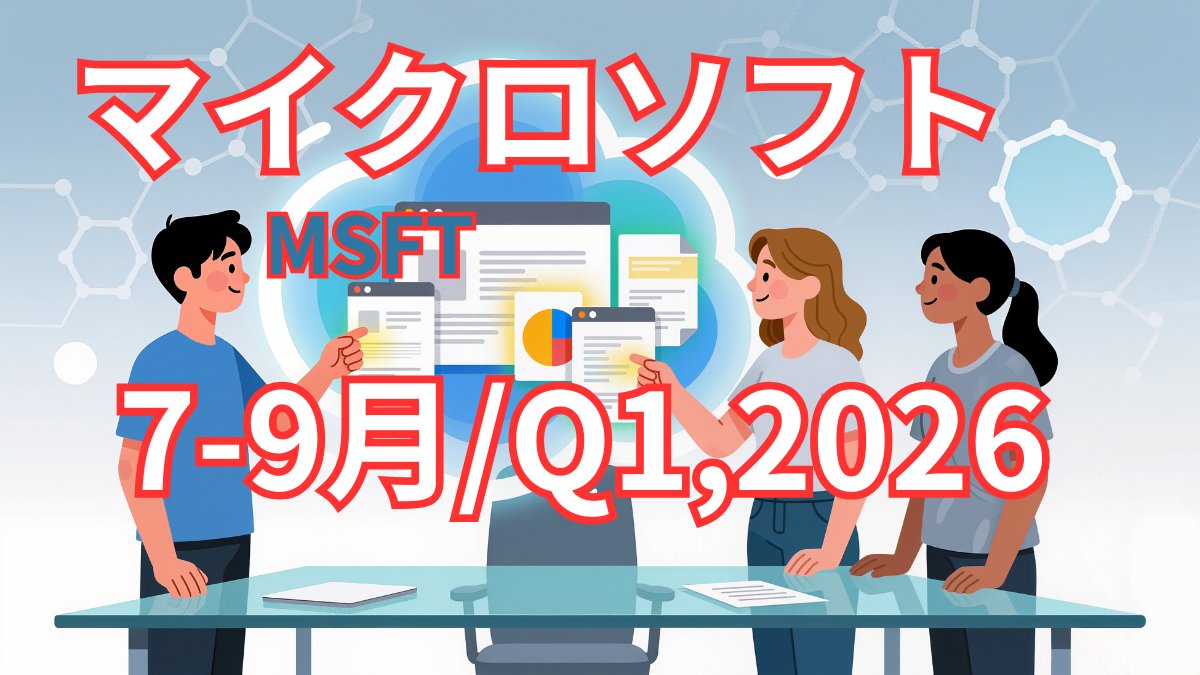 マイクロソフト

MSFT

7-9月/Q1,2026